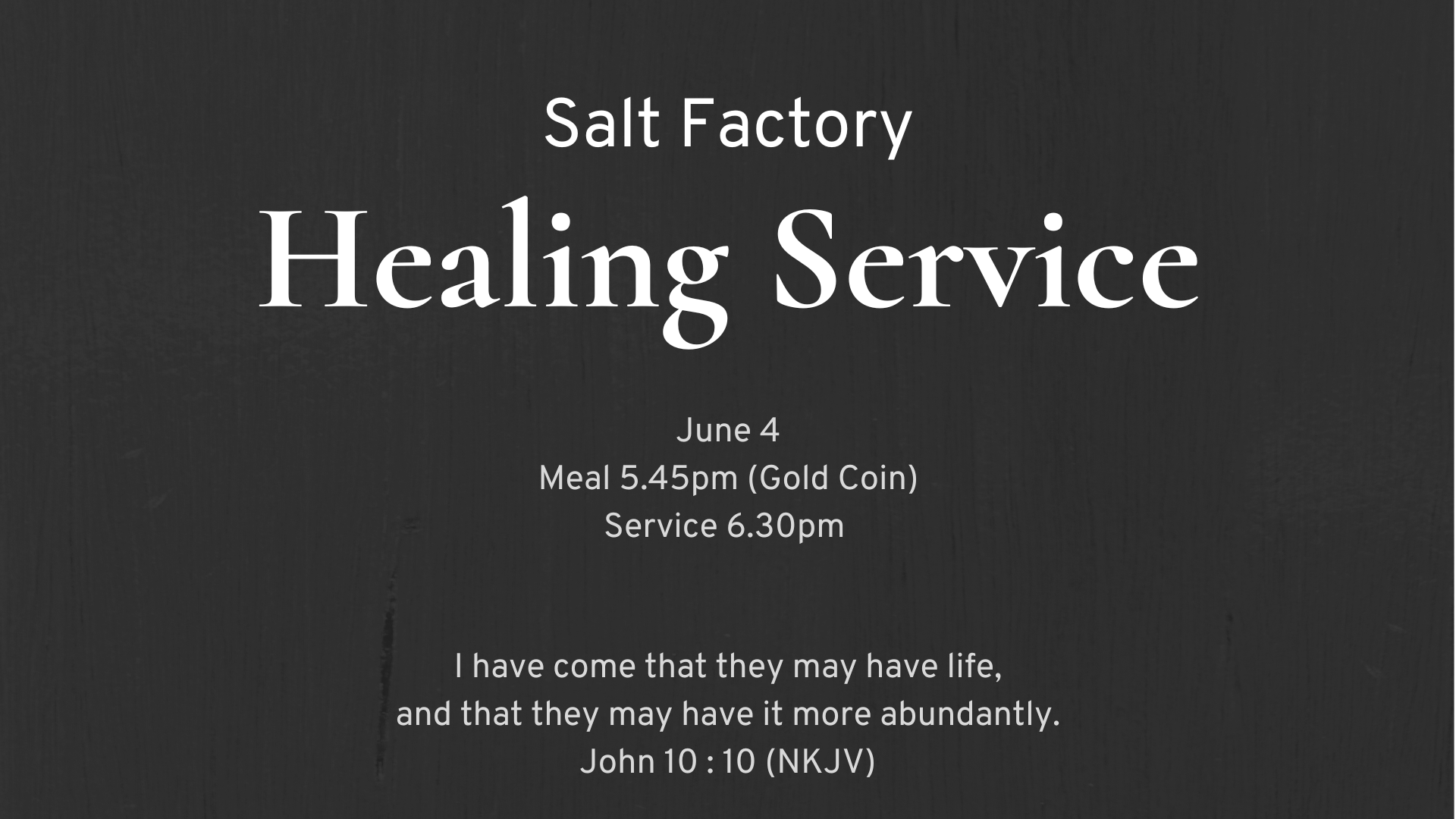 Salt Factory
Healing Service

June 4
Meal 5.45pm (Gold Coin)
Service 6.30pm

I have come that they may have life,
and that they may have it more abundantly.
John 10 : 10 (NKJV)